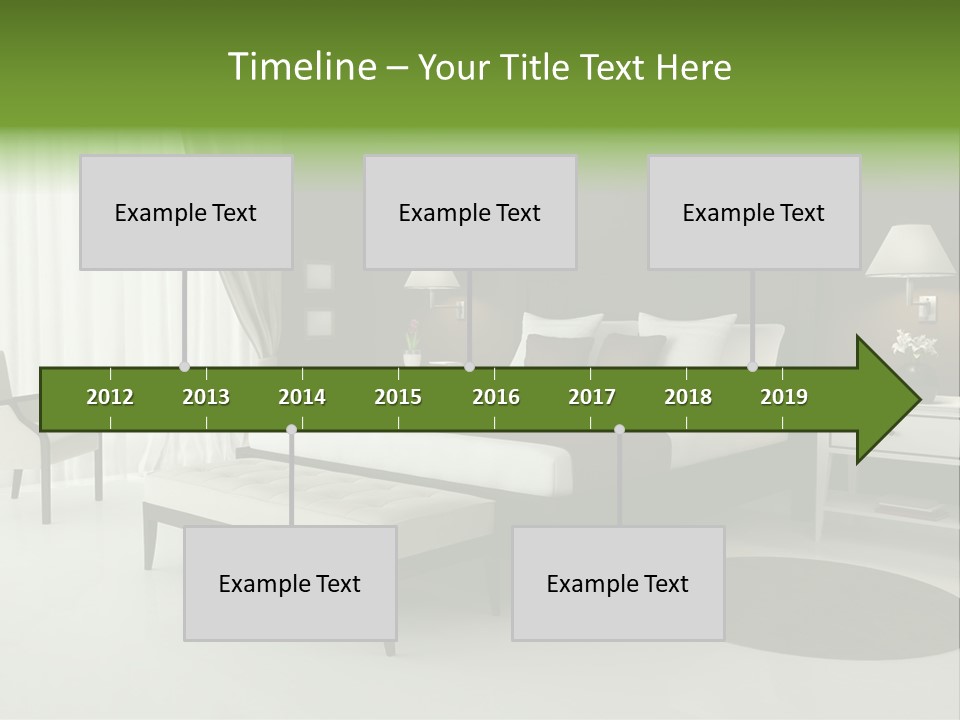 Timeline – Your Title Text Here

Example Text

Example Text

Example Text

2012 2013 2014 2015 2016 2017 2018 2019

Example Text

Example Text